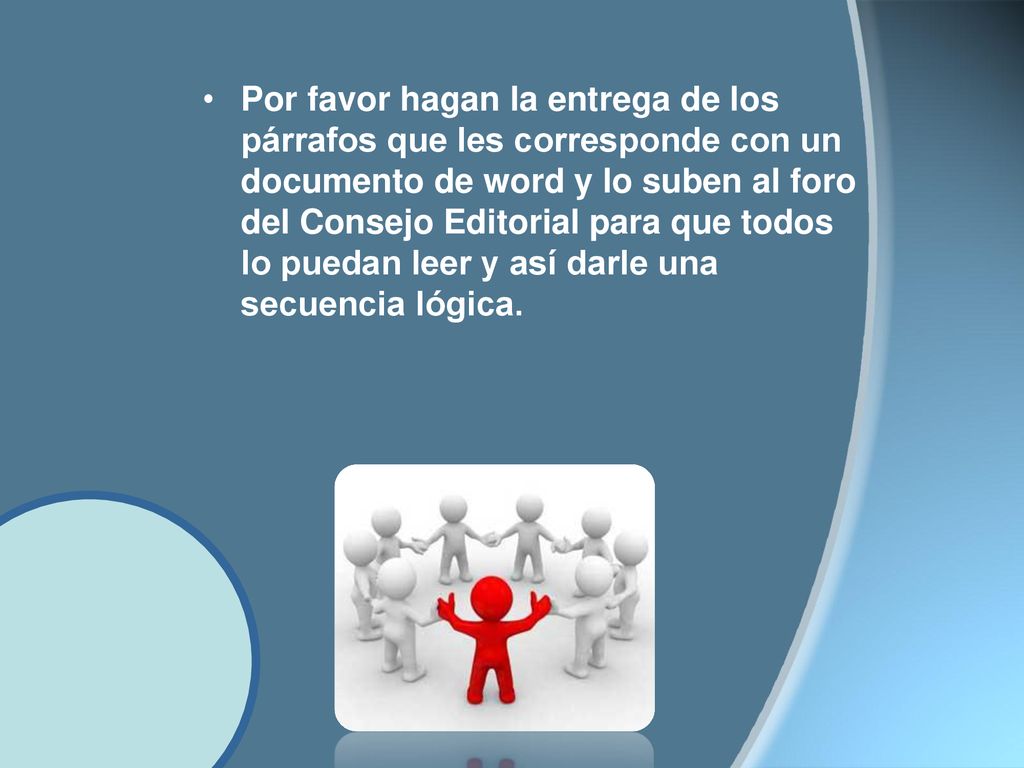 • Por favor hagan la entrega de los párrafos que les corresponde con un documento de word y lo suben al foro del Consejo Editorial para que todos lo puedan leer y así darle una secuencia lógica.